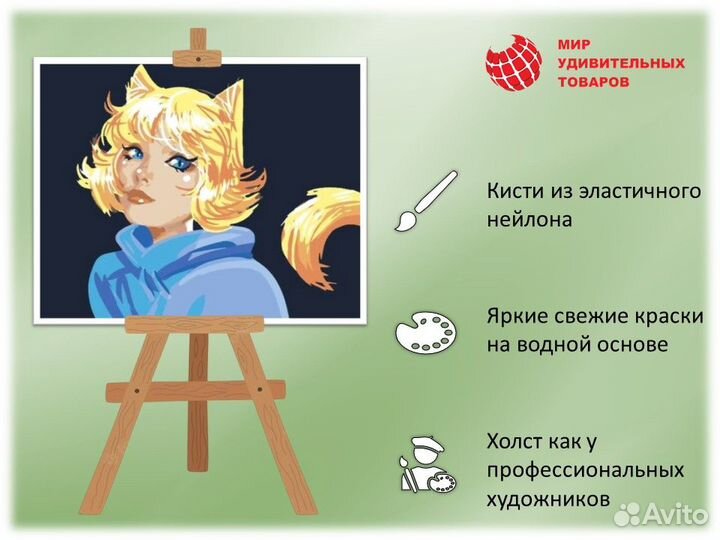 МИР
УДИВИТЕЛЬНЫХ
ТОВАРОВ

Кисти из эластичного нейлона

Яркие свежие краски на водной основе

Холст как у профессиональных художников

Avito